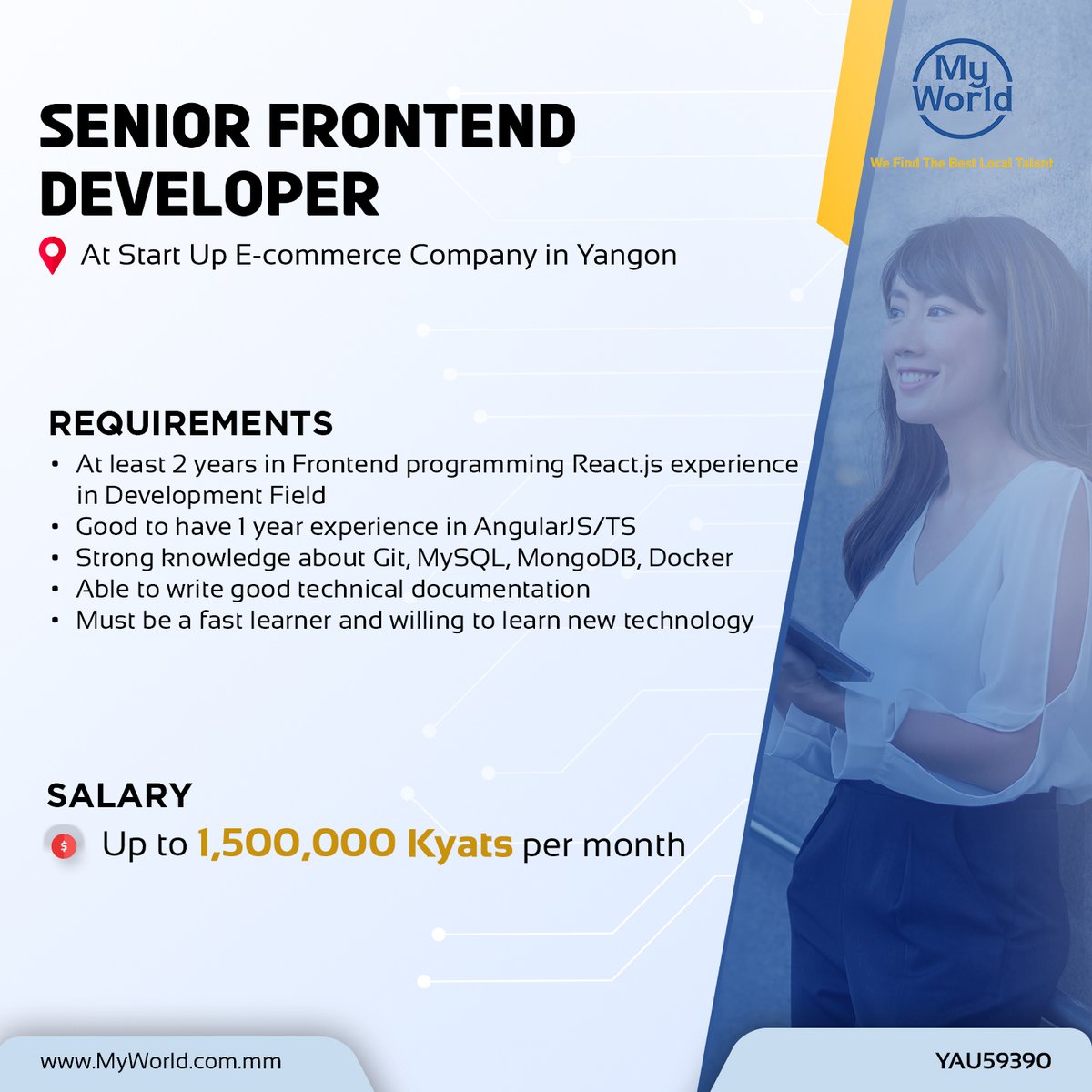 My World

We Find The Best Local Talent

SENIOR FRONTEND DEVELOPER

At Start Up E-commerce Company in Yangon

REQUIREMENTS

• At least 2 years in Frontend programming React.js experience in Development Field
• Good to have 1 year experience in AngularJS/TS
• Strong knowledge about Git, MySQL, MongoDB, Docker
• Able to write good technical documentation
• Must be a fast learner and willing to learn new technology

SALARY

$ Up to 1,500,000 Kyats per month

www.MyWorld.com.mm

YAU59390